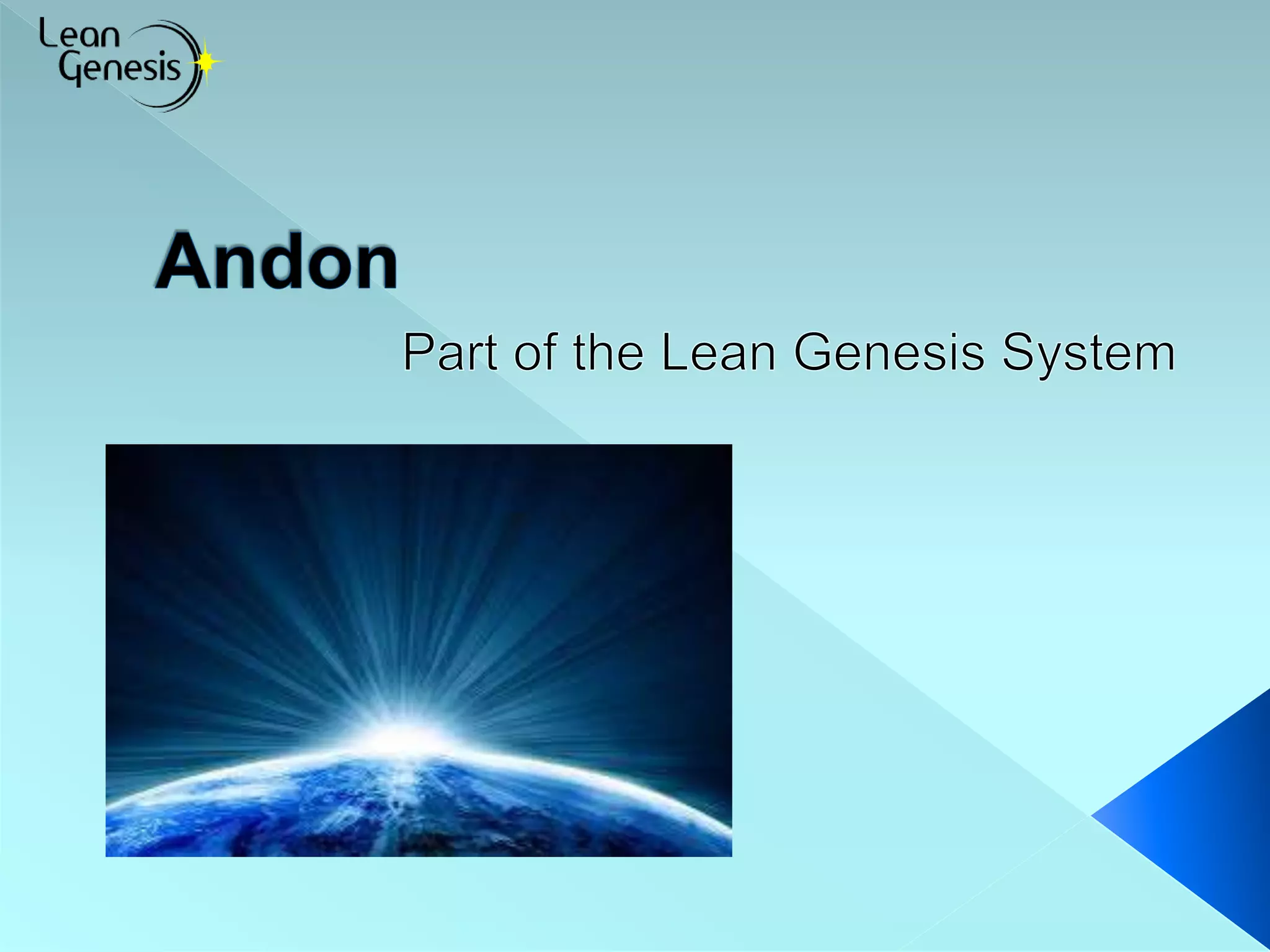 Lean Genesis

Andon

Part of the Lean Genesis System